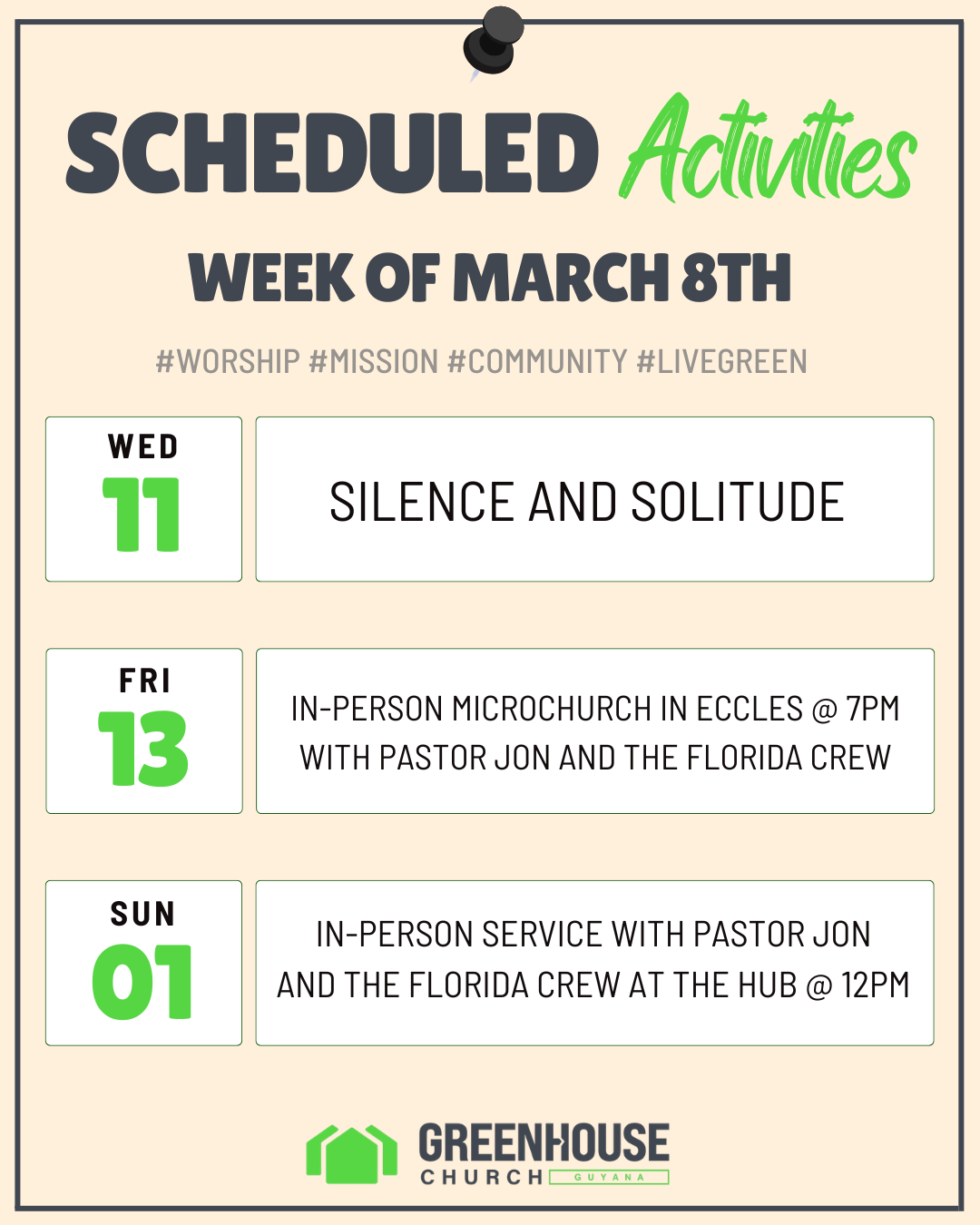 SCHEDULED Activities

WEEK OF MARCH 8TH

#WORSHIP #MISSION #COMMUNITY #LIVEGREEN

WED
11

SILENCE AND SOLITUDE

FRI
13

IN-PERSON MICROCHURCH IN ECCLES @ 7PM WITH PASTOR JON AND THE FLORIDA CREW

SUN
01

IN-PERSON SERVICE WITH PASTOR JON AND THE FLORIDA CREW AT THE HUB @ 12PM

GREENHOUSE
CHURCH GUYANA